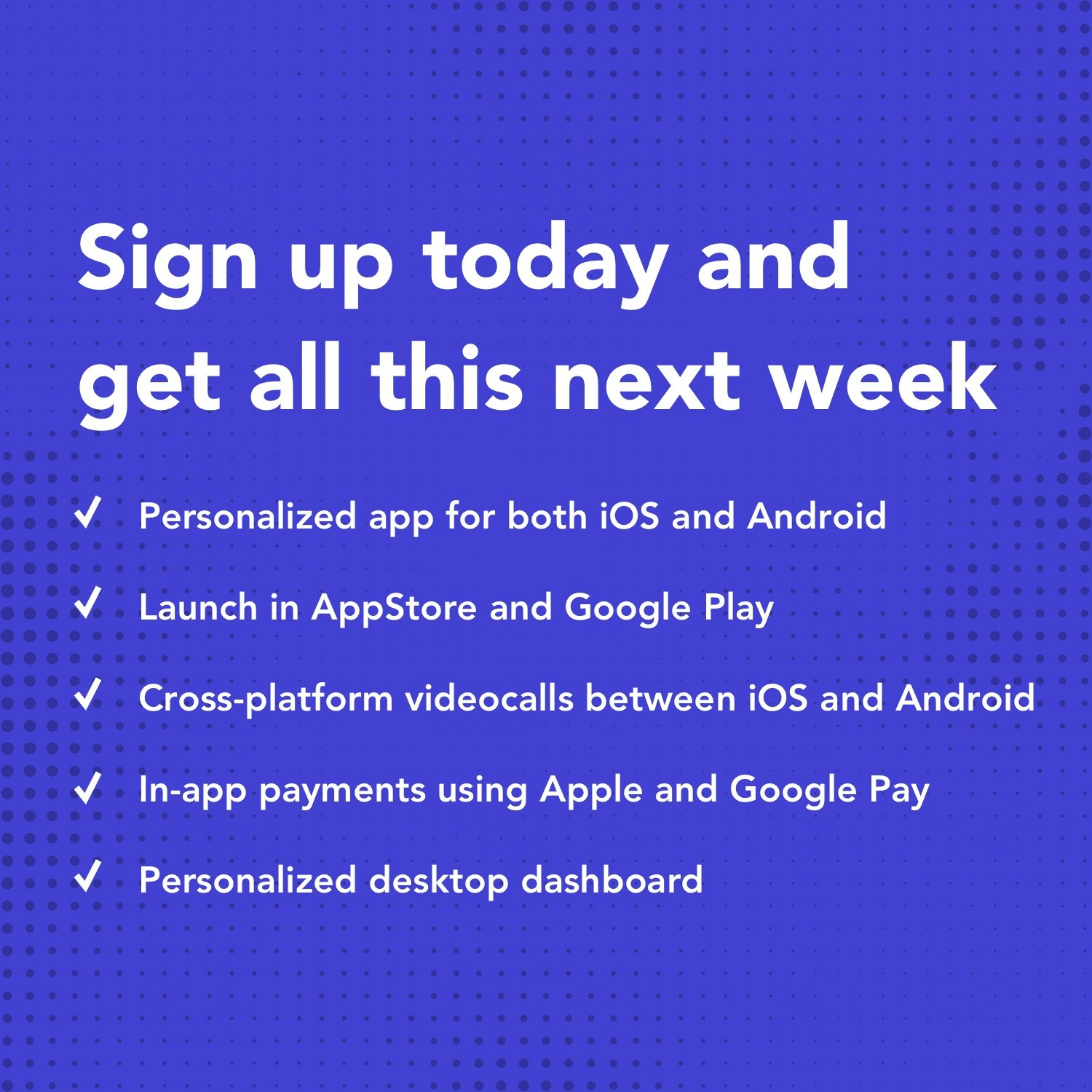 Sign up today and get all this next week

✓ Personalized app for both iOS and Android

✓ Launch in AppStore and Google Play

✓ Cross-platform videocalls between iOS and Android

✓ In-app payments using Apple and Google Pay

✓ Personalized desktop dashboard